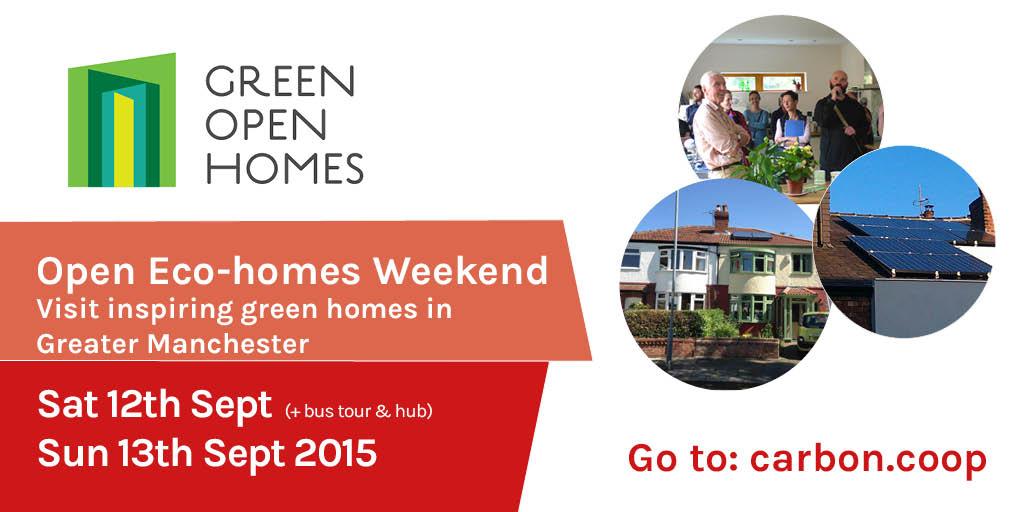 GREEN OPEN HOMES

Open Eco-homes Weekend
Visit inspiring green homes in Greater Manchester

Sat 12th Sept (+ bus tour & hub)
Sun 13th Sept 2015

Go to: carbon.coop